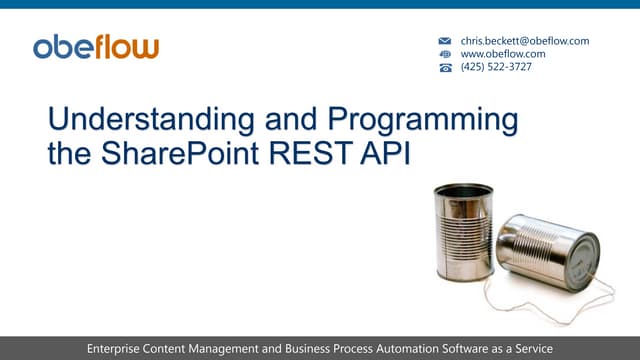 obeflow

chris.beckett@obeflow.com
www.obeflow.com
(425) 522-3727

Understanding and Programming the SharePoint REST API

Enterprise Content Management and Business Process Automation Software as a Service